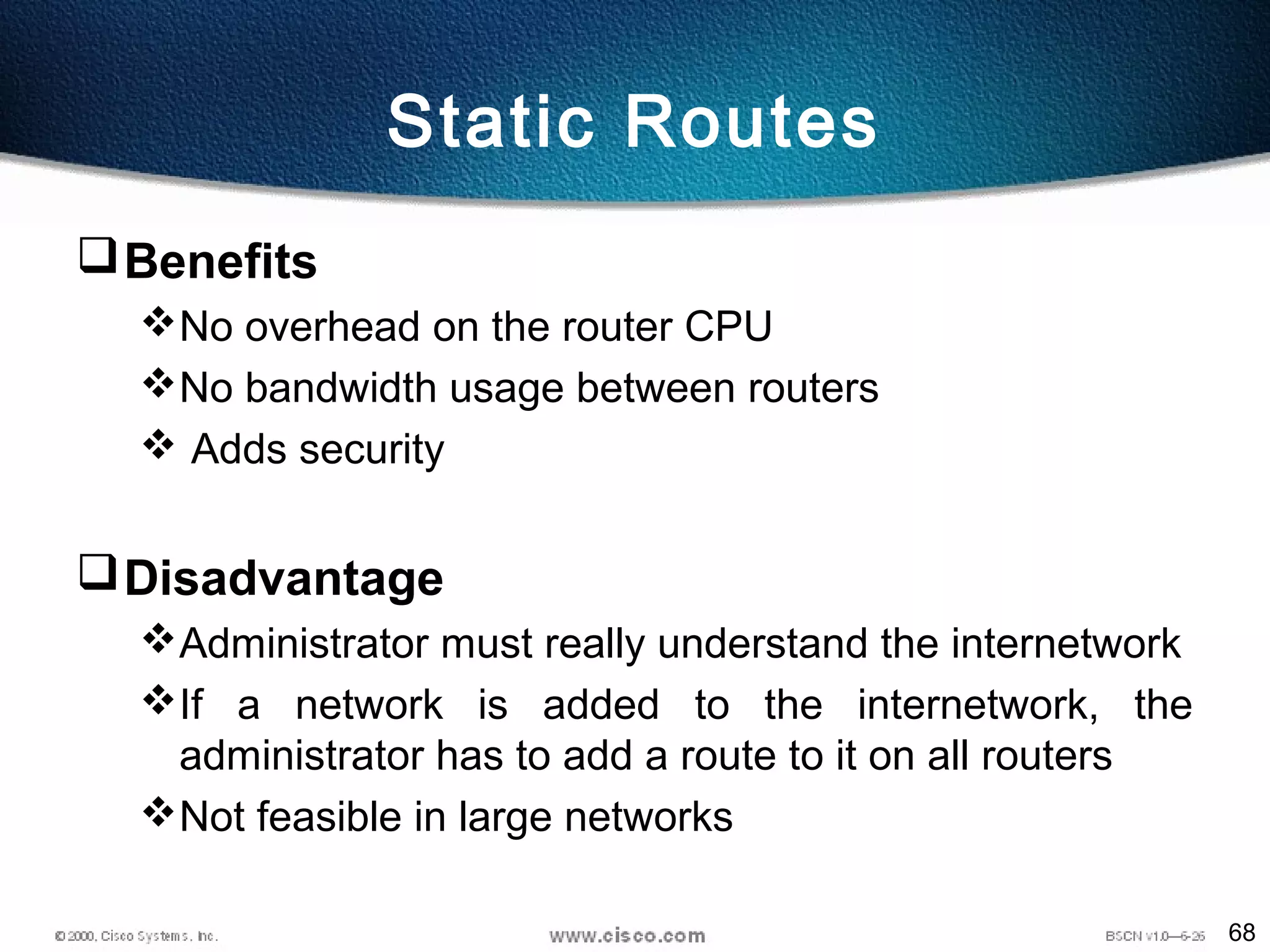 Static Routes

❑ Benefits

❖ No overhead on the router CPU

❖ No bandwidth usage between routers

❖ Adds security

❑ Disadvantage

❖ Administrator must really understand the internetwork

❖ If a network is added to the internetwork, the administrator has to add a route to it on all routers

❖ Not feasible in large networks

© 2000, Cisco Systems, Inc. www.cisco.com BSCN v1.0—6-26 68